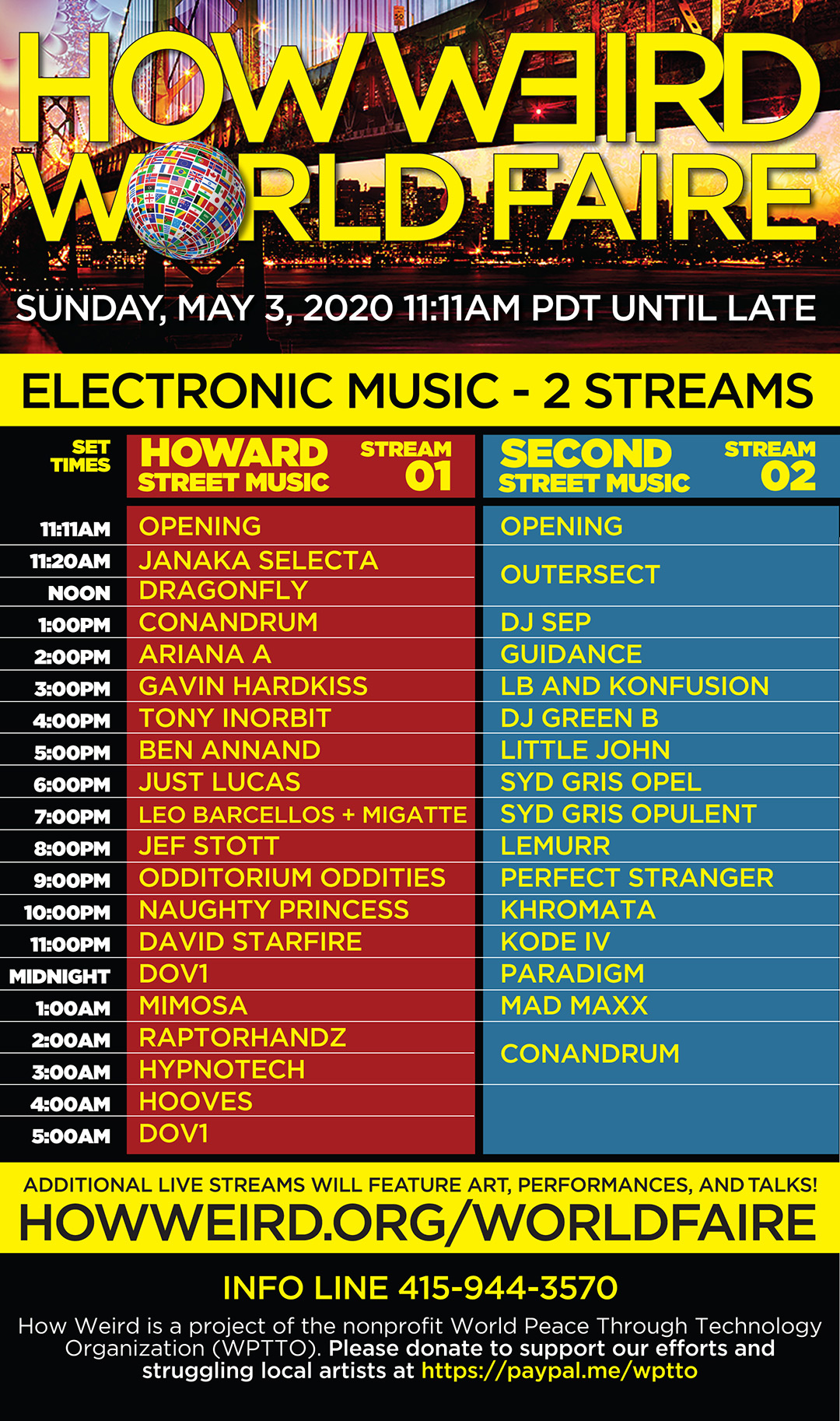 HOW WEIRD WORLD FAIRE

SUNDAY, MAY 3, 2020 11:11AM PDT UNTIL LATE

ELECTRONIC MUSIC - 2 STREAMS

| SET TIMES | HOWARD STREET MUSIC STREAM 01 | SECOND STREET MUSIC STREAM 02 |
|---|---|---|
| 11:11AM | OPENING | OPENING |
| 11:20AM | JANAKA SELECTA | OUTERSECT |
| NOON | DRAGONFLY | |
| 1:00PM | CONANDRUM | DJ SEP |
| 2:00PM | ARIANA A | GUIDANCE |
| 3:00PM | GAVIN HARDKISS | LB AND KONFUSION |
| 4:00PM | TONY INORBIT | DJ GREEN B |
| 5:00PM | BEN ANNAND | LITTLE JOHN |
| 6:00PM | JUST LUCAS | SYD GRIS OPEL |
| 7:00PM | LEO BARCELLOS + MIGATTE | SYD GRIS OPULENT |
| 8:00PM | JEF STOTT | LEMURR |
| 9:00PM | ODDITORIUM ODDITIES | PERFECT STRANGER |
| 10:00PM | NAUGHTY PRINCESS | KHROMATA |
| 11:00PM | DAVID STARFIRE | KODE IV |
| MIDNIGHT | DOV1 | PARADIGM |
| 1:00AM | MIMOSA | MAD MAXX |
| 2:00AM | RAPTORHANDZ | CONANDRUM |
| 3:00AM | HYPNOTECH | |
| 4:00AM | HOOVES | |
| 5:00AM | DOV1 | |

ADDITIONAL LIVE STREAMS WILL FEATURE ART, PERFORMANCES, AND TALKS!
HOWWEIRD.ORG/WORLDFAIRE

INFO LINE 415-944-3570

How Weird is a project of the nonprofit World Peace Through Technology Organization (WPTTO). Please donate to support our efforts and struggling local artists at https://paypal.me/wptto